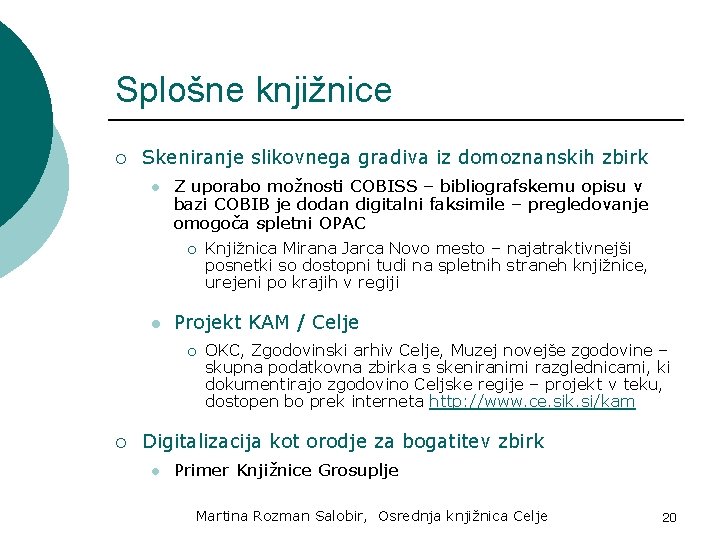 Splošne knjižnice

Skeniranje slikovnega gradiva iz domoznanskih zbirk

Z uporabo možnosti COBISS – bibliografskemu opisu v bazi COBIB je dodan digitalni faksimile – pregledovanje omogoča spletni OPAC

Knjižnica Mirana Jarca Novo mesto – najatraktivnejši posnetki so dostopni tudi na spletnih straneh knjižnice, urejeni po krajih v regiji

Projekt KAM / Celje

OKC, Zgodovinski arhiv Celje, Muzej novejše zgodovine – skupna podatkovna zbirka s skeniranimi razglednicami, ki dokumentirajo zgodovino Celjske regije – projekt v teku, dostopen bo prek interneta http://www.ce.sik.si/kam

Digitalizacija kot orodje za bogatitev zbirk

Primer Knjižnice Grosuplje

Martina Rozman Salobir, Osrednja knjižnica Celje

20